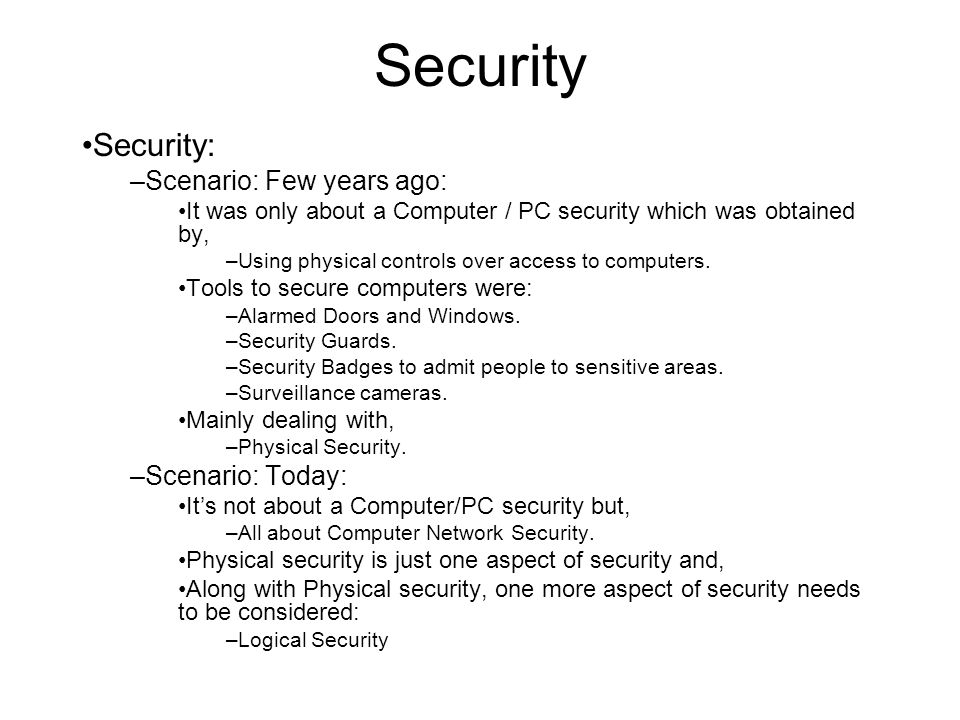 Security

•Security:

–Scenario: Few years ago:

•It was only about a Computer / PC security which was obtained by,

–Using physical controls over access to computers.

•Tools to secure computers were:

–Alarmed Doors and Windows.

–Security Guards.

–Security Badges to admit people to sensitive areas.

–Surveillance cameras.

•Mainly dealing with,

–Physical Security.

–Scenario: Today:

•It’s not about a Computer/PC security but,

–All about Computer Network Security.

•Physical security is just one aspect of security and,

•Along with Physical security, one more aspect of security needs to be considered:

–Logical Security